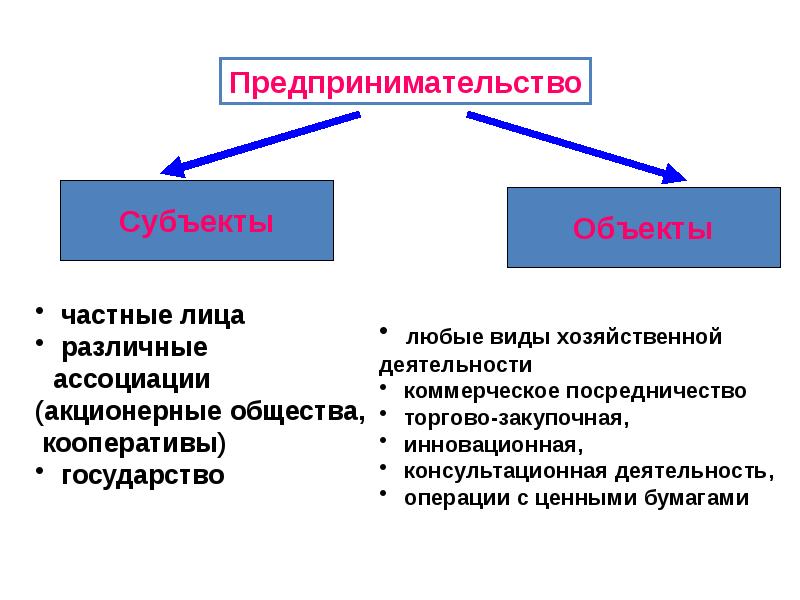 Предпринимательство

Субъекты

Объекты

• частные лица
• различные ассоциации (акционерные общества, кооперативы)
• государство

• любые виды хозяйственной деятельности
• коммерческое посредничество
• торгово-закупочная,
• инновационная,
• консультационная деятельность,
• операции с ценными бумагами